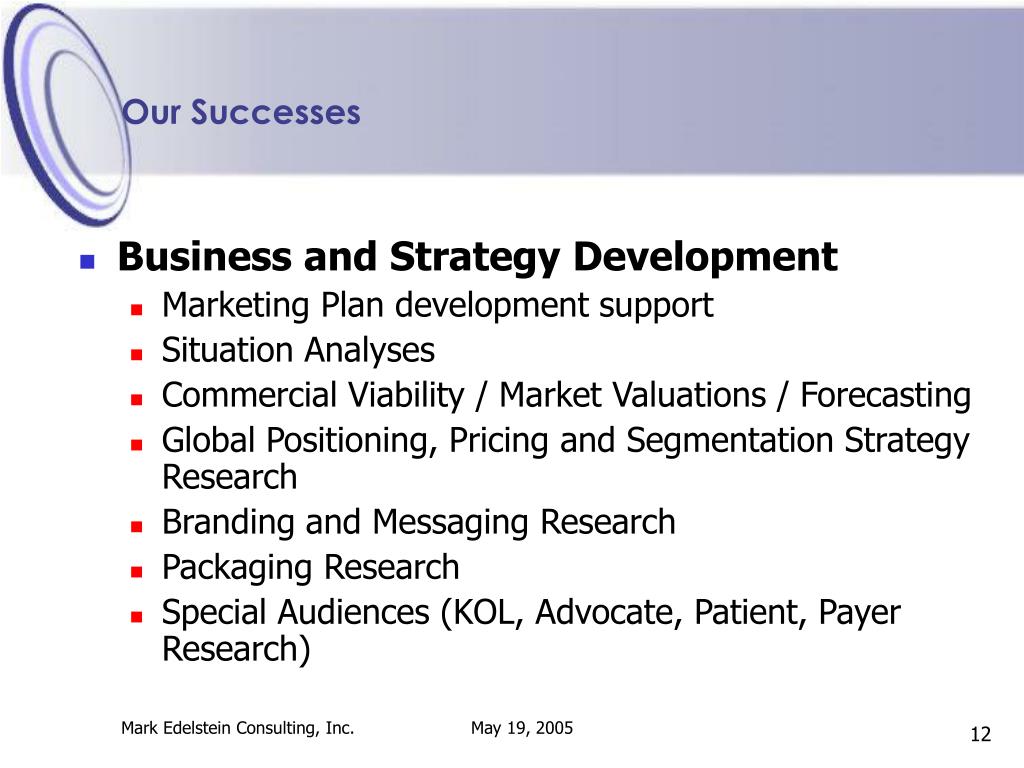 Our Successes

Business and Strategy Development

Marketing Plan development support

Situation Analyses

Commercial Viability / Market Valuations / Forecasting

Global Positioning, Pricing and Segmentation Strategy Research

Branding and Messaging Research

Packaging Research

Special Audiences (KOL, Advocate, Patient, Payer Research)

Mark Edelstein Consulting, Inc. May 19, 2005 12